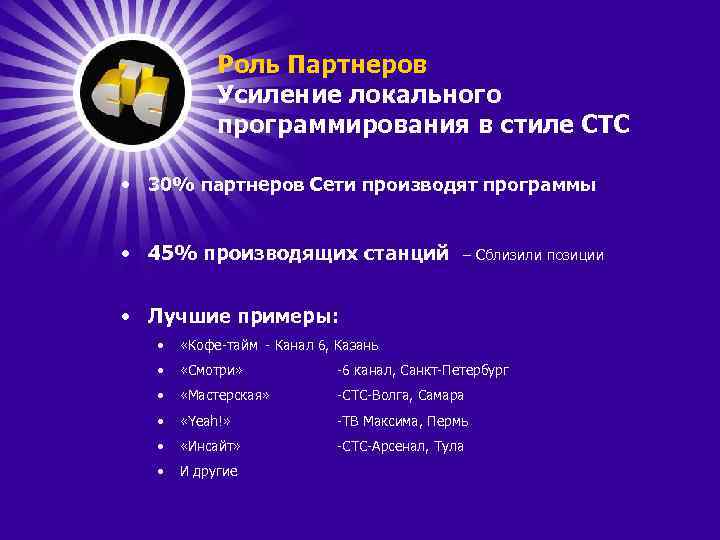 Роль Партнеров
Усиление локального программирования в стиле СТС

• 30% партнеров Сети производят программы

• 45% производящих станций – Сблизили позиции

• Лучшие примеры:
  • «Кофе-тайм - Канал 6, Казань
  • «Смотри» -6 канал, Санкт-Петербург
  • «Мастерская» -СТС-Волга, Самара
  • «Yeah!» -ТВ Максима, Пермь
  • «Инсайт» -СТС-Арсенал, Тула
  • И другие